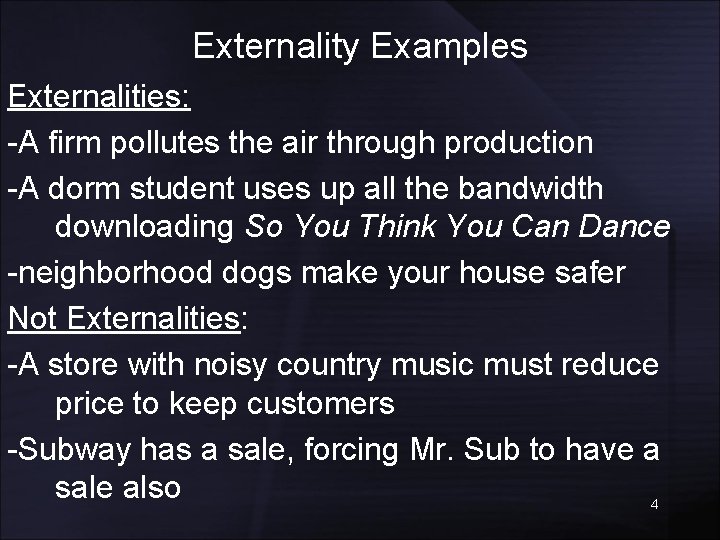 Externality Examples

Externalities:

-A firm pollutes the air through production

-A dorm student uses up all the bandwidth downloading So You Think You Can Dance

-neighborhood dogs make your house safer

Not Externalities:

-A store with noisy country music must reduce price to keep customers

-Subway has a sale, forcing Mr. Sub to have a sale also

4